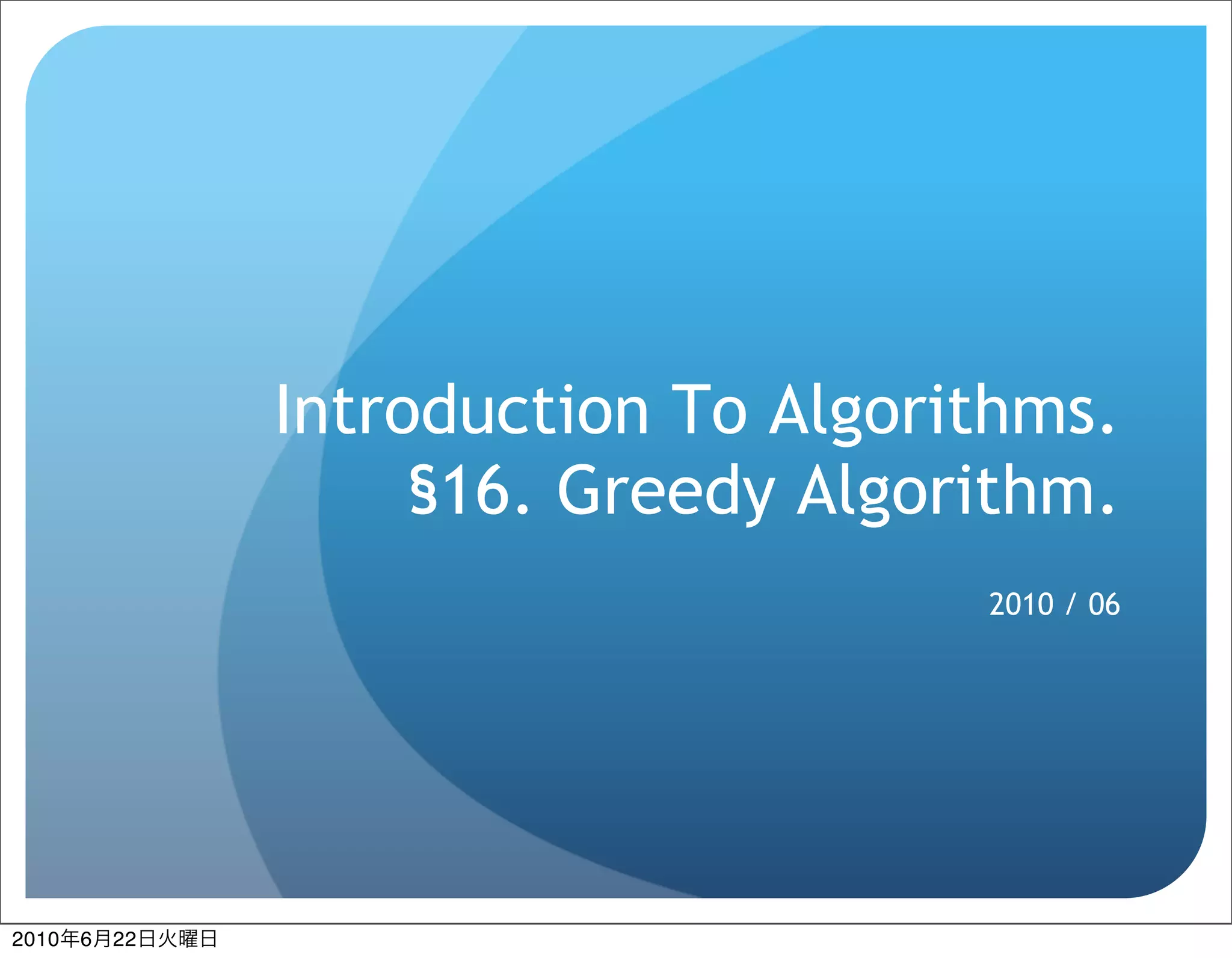 Introduction To Algorithms.
§16. Greedy Algorithm.

2010 / 06

2010年6月22日火曜日